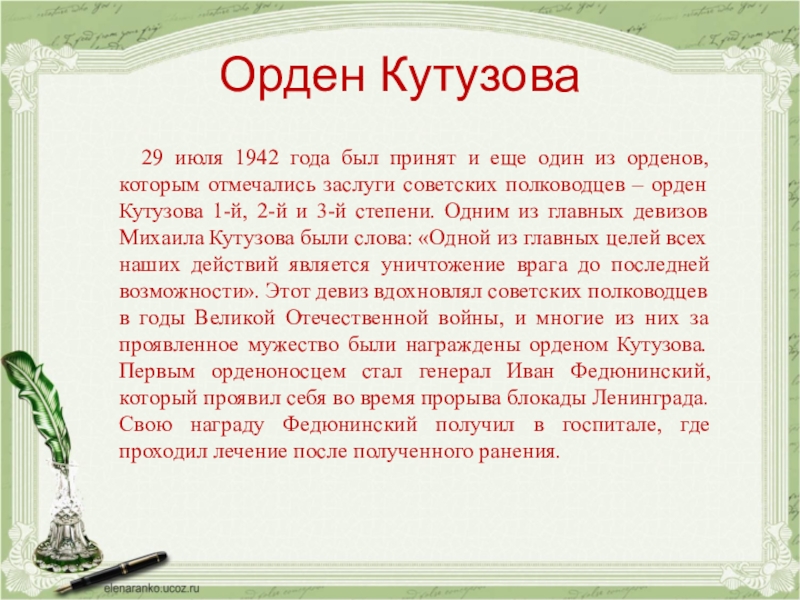 Орден Кутузова

29 июля 1942 года был принят и еще один из орденов, которым отмечались заслуги советских полководцев – орден Кутузова 1-й, 2-й и 3-й степени. Одним из главных девизов Михаила Кутузова были слова: «Одной из главных целей всех наших действий является уничтожение врага до последней возможности». Этот девиз вдохновлял советских полководцев в годы Великой Отечественной войны, и многие из них за проявленное мужество были награждены орденом Кутузова. Первым орденоносцем стал генерал Иван Федюнинский, который проявил себя во время прорыва блокады Ленинграда. Свою награду Федюнинский получил в госпитале, где проходил лечение после полученного ранения.

elenaranko.ucoz.ru